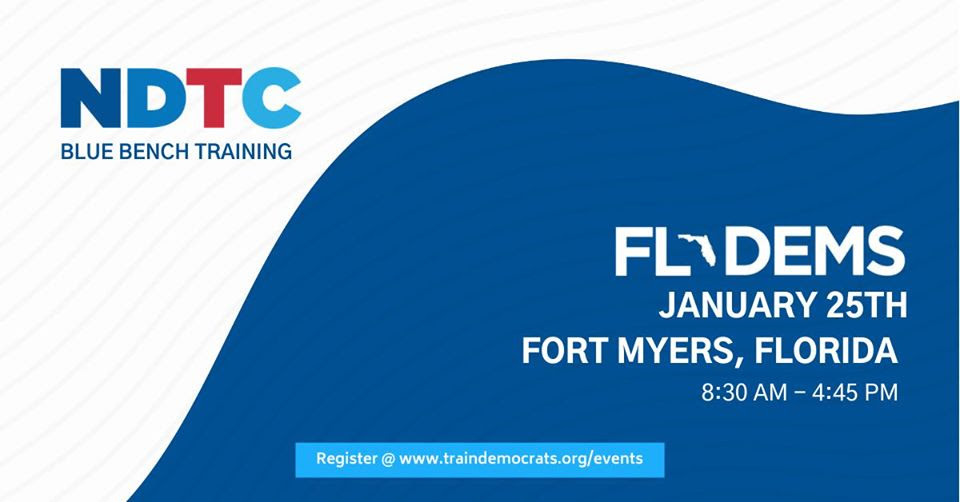 NDTC
BLUE BENCH TRAINING

FL DEMS
JANUARY 25TH
FORT MYERS, FLORIDA
8:30 AM – 4:45 PM

Register @ www.traindemocrats.org/events